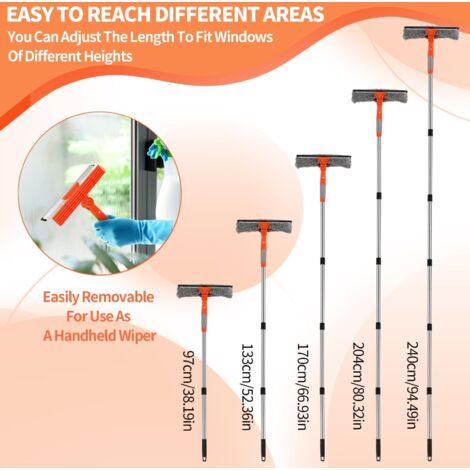 EASY TO REACH DIFFERENT AREAS

You Can Adjust The Length To Fit Windows Of Different Heights

Easily Removable For Use As A Handheld Wiper

97cm/38.19in

133cm/52.36in

170cm/66.93in

204cm/80.32in

240cm/94.49in